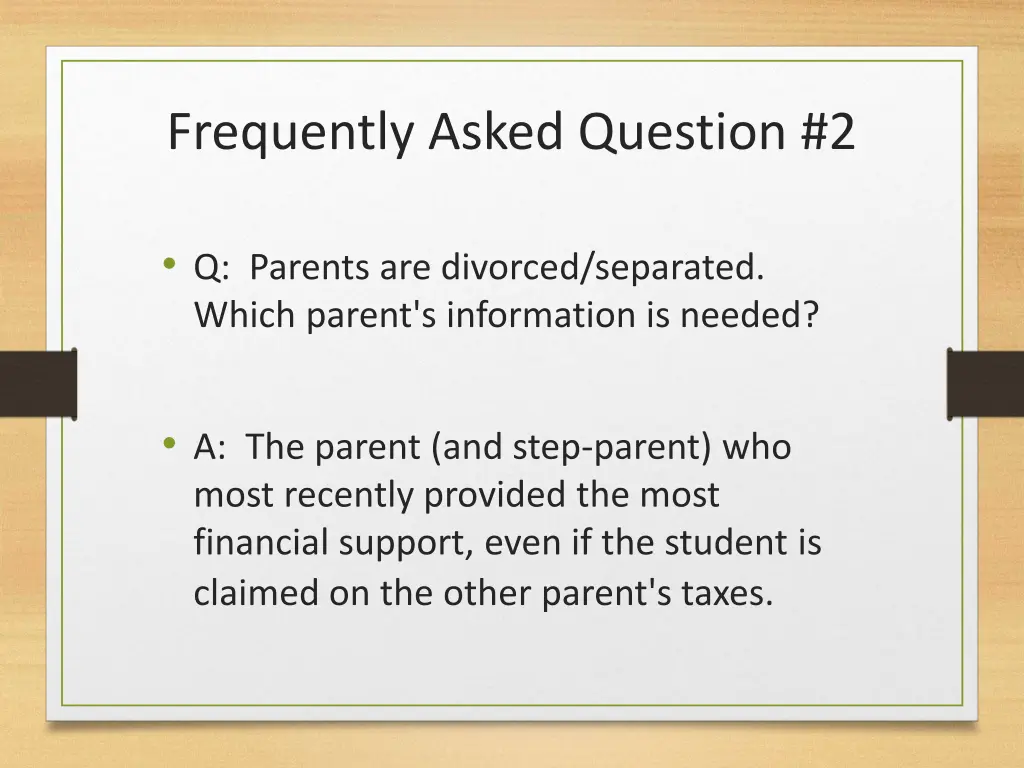 Frequently Asked Question #2

• Q: Parents are divorced/separated. Which parent's information is needed?

• A: The parent (and step-parent) who most recently provided the most financial support, even if the student is claimed on the other parent's taxes.